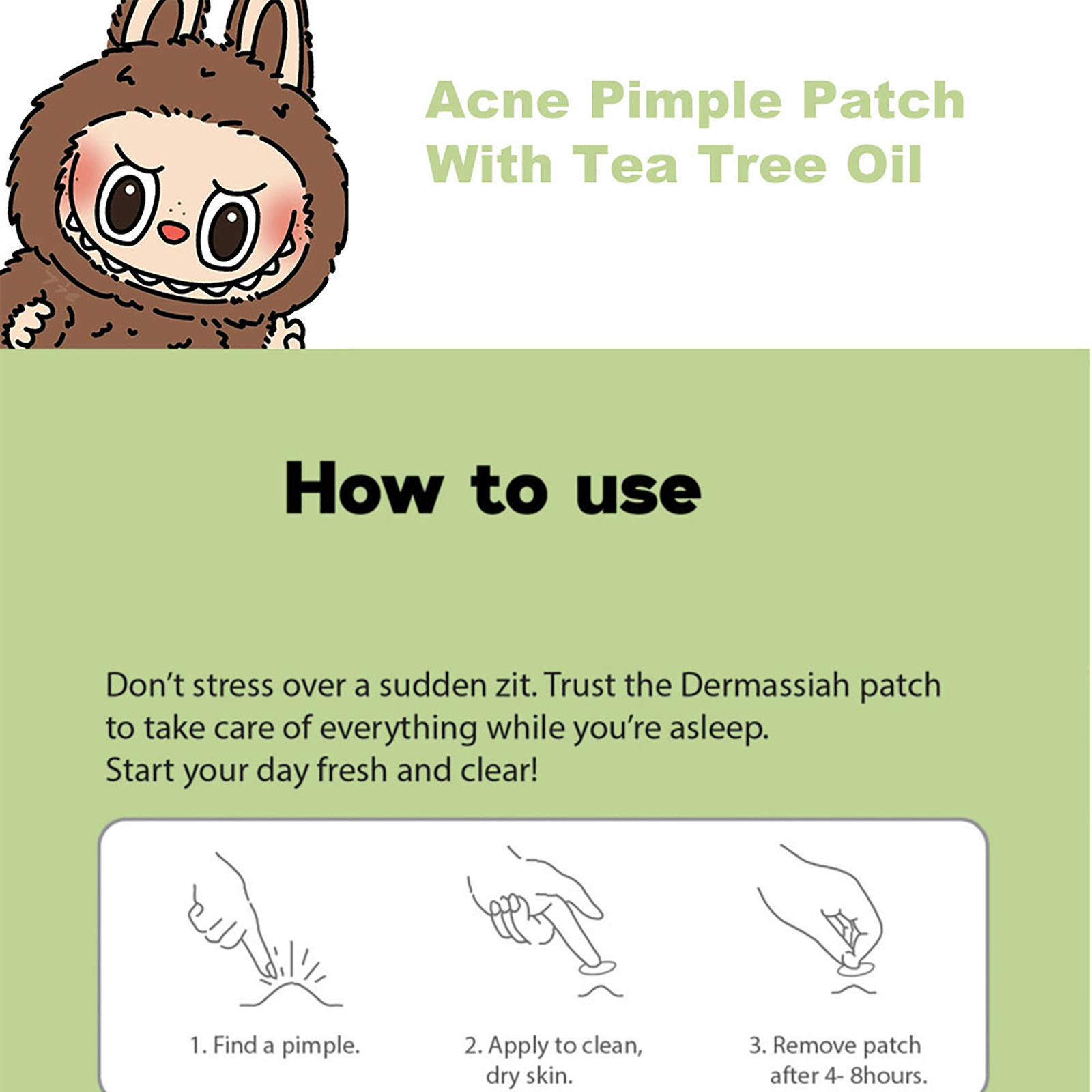 Acne Pimple Patch
With Tea Tree Oil

How to use

Don't stress over a sudden zit. Trust the Dermassiah patch to take care of everything while you're asleep.
Start your day fresh and clear!

1. Find a pimple.

2. Apply to clean, dry skin.

3. Remove patch after 4- 8hours.